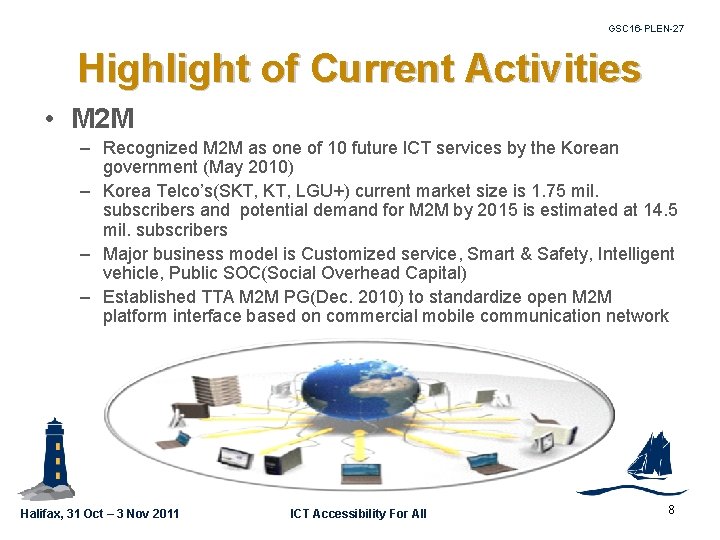 GSC16-PLEN-27

Highlight of Current Activities

• M2M

– Recognized M2M as one of 10 future ICT services by the Korean government (May 2010)

– Korea Telco's(SKT, KT, LGU+) current market size is 1.75 mil. subscribers and potential demand for M2M by 2015 is estimated at 14.5 mil. subscribers

– Major business model is Customized service, Smart & Safety, Intelligent vehicle, Public SOC(Social Overhead Capital)

– Established TTA M2M PG(Dec. 2010) to standardize open M2M platform interface based on commercial mobile communication network

Halifax, 31 Oct – 3 Nov 2011

ICT Accessibility For All

8